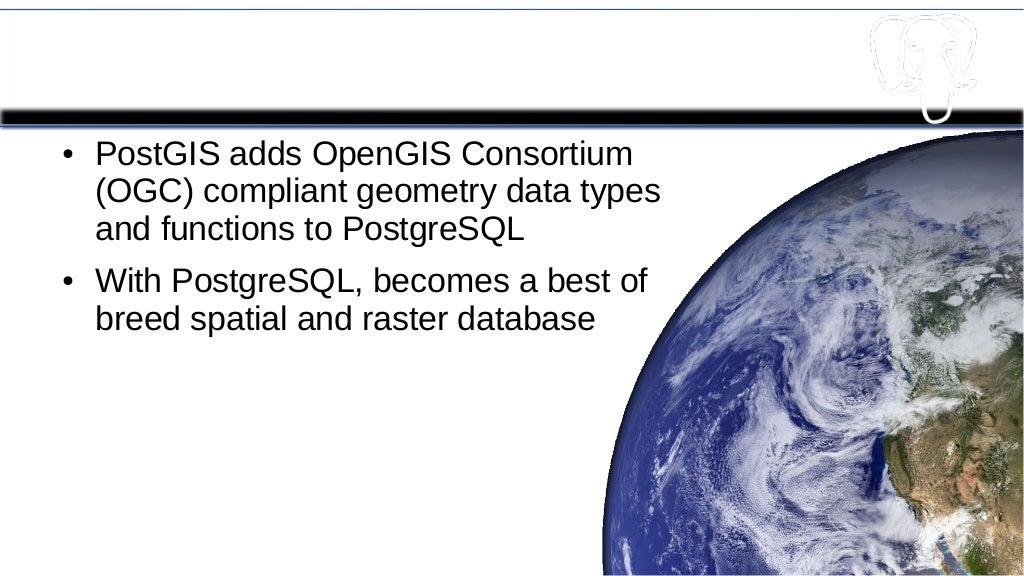 • PostGIS adds OpenGIS Consortium (OGC) compliant geometry data types and functions to PostgreSQL

• With PostgreSQL, becomes a best of breed spatial and raster database